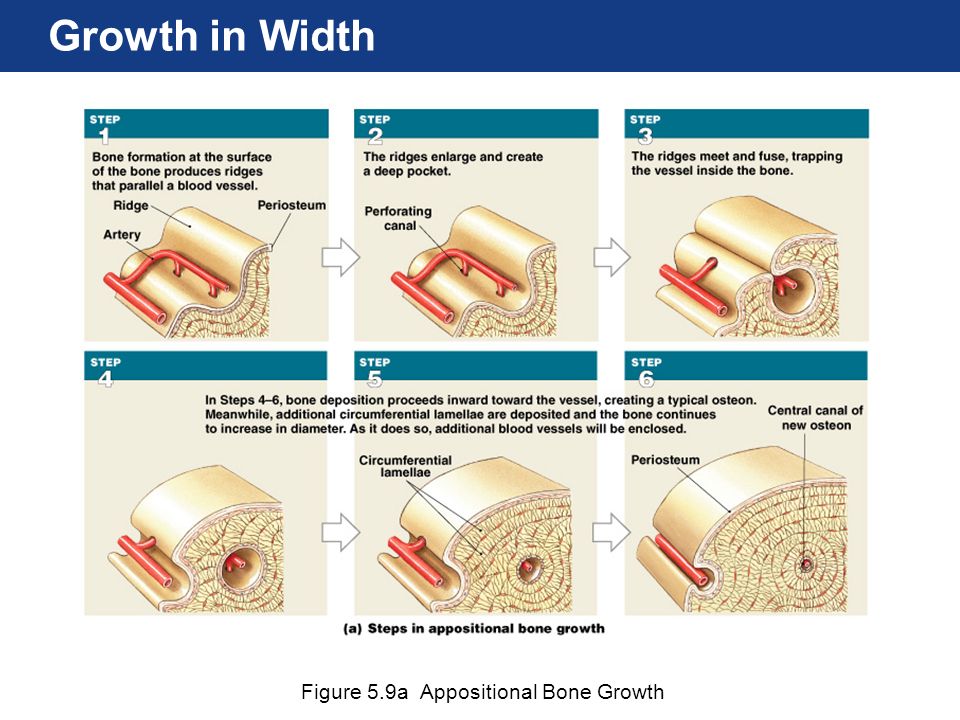 Growth in Width

STEP 1

Bone formation at the surface of the bone produces ridges that parallel a blood vessel.

Ridge

Periosteum

Artery

STEP 2

The ridges enlarge and create a deep pocket.

Perforating canal

STEP 3

The ridges meet and fuse, trapping the vessel inside the bone.

STEP 4

STEP 5

STEP 6

In Steps 4–6, bone deposition proceeds inward toward the vessel, creating a typical osteon. Meanwhile, additional circumferential lamellae are deposited and the bone continues to increase in diameter. As it does so, additional blood vessels will be enclosed.

Circumferential lamellae

Periosteum

Central canal of new osteon

(a) Steps in appositional bone growth

Figure 5.9a Appositional Bone Growth